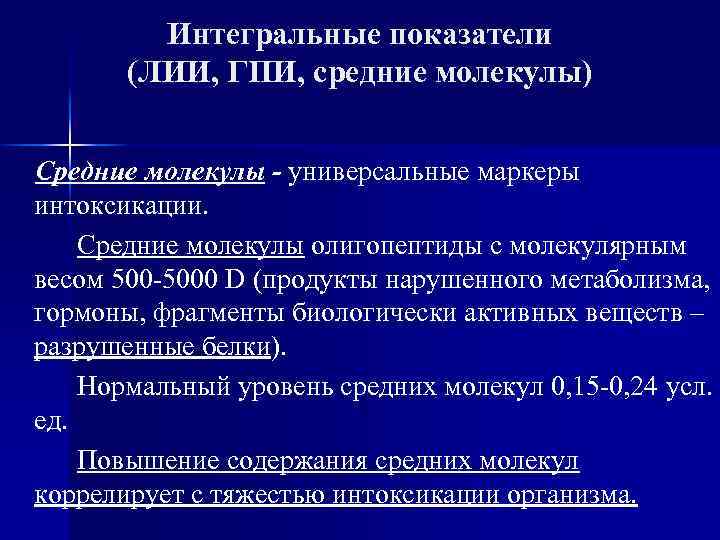 Интегральные показатели (ЛИИ, ГПИ, средние молекулы)

Средние молекулы - универсальные маркеры интоксикации.

Средние молекулы олигопептиды с молекулярным весом 500-5000 D (продукты нарушенного метаболизма, гормоны, фрагменты биологически активных веществ – разрушенные белки).

Нормальный уровень средних молекул 0,15-0,24 усл. ед.

Повышение содержания средних молекул коррелирует с тяжестью интоксикации организма.